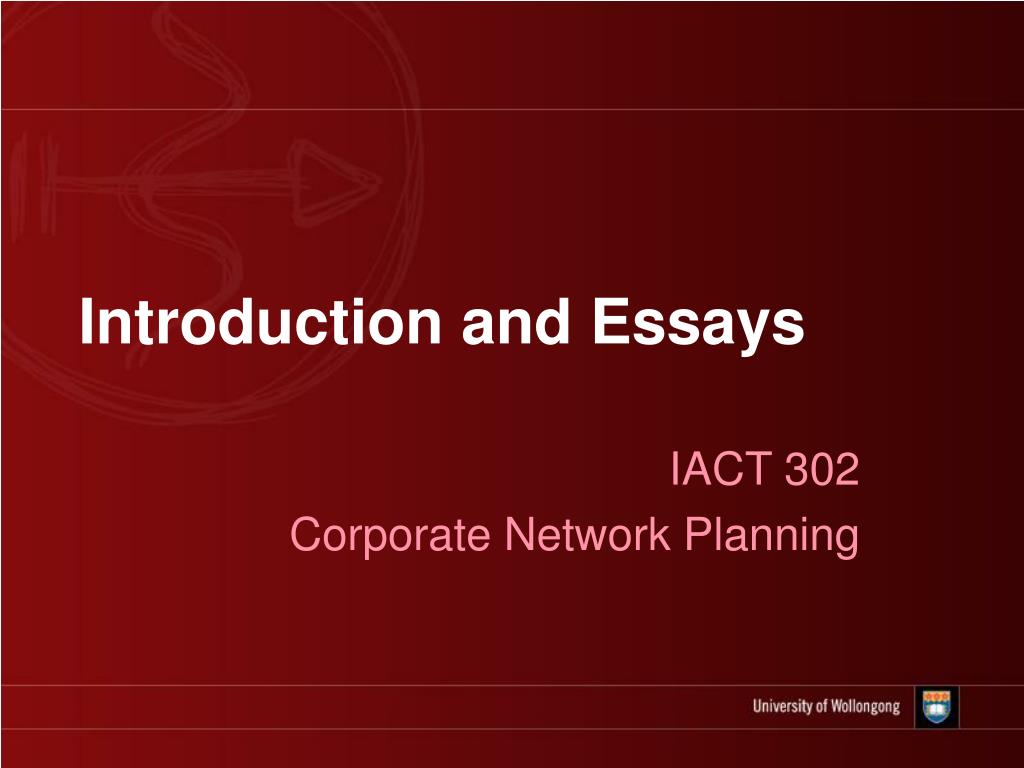 Introduction and Essays

IACT 302
Corporate Network Planning

University of Wollongong